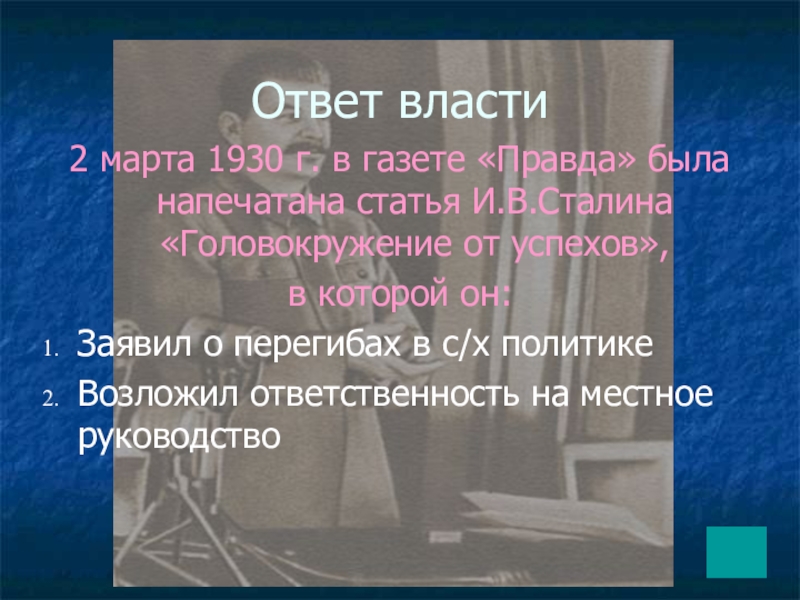 Ответ власти

2 марта 1930 г. в газете «Правда» была напечатана статья И.В.Сталина «Головокружение от успехов», в которой он:

1. Заявил о перегибах в с/х политике
2. Возложил ответственность на местное руководство